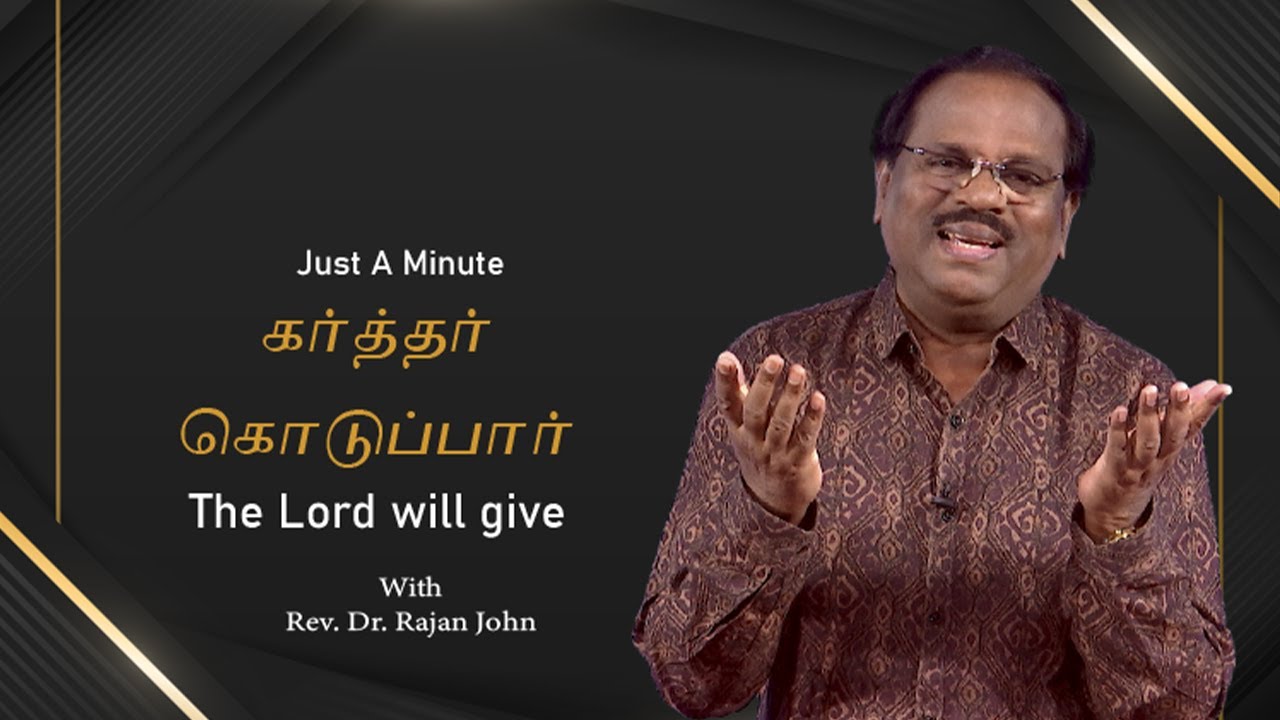 Just A Minute

கர்த்தர்

கொடுப்பார்

The Lord will give

With
Rev. Dr. Rajan John